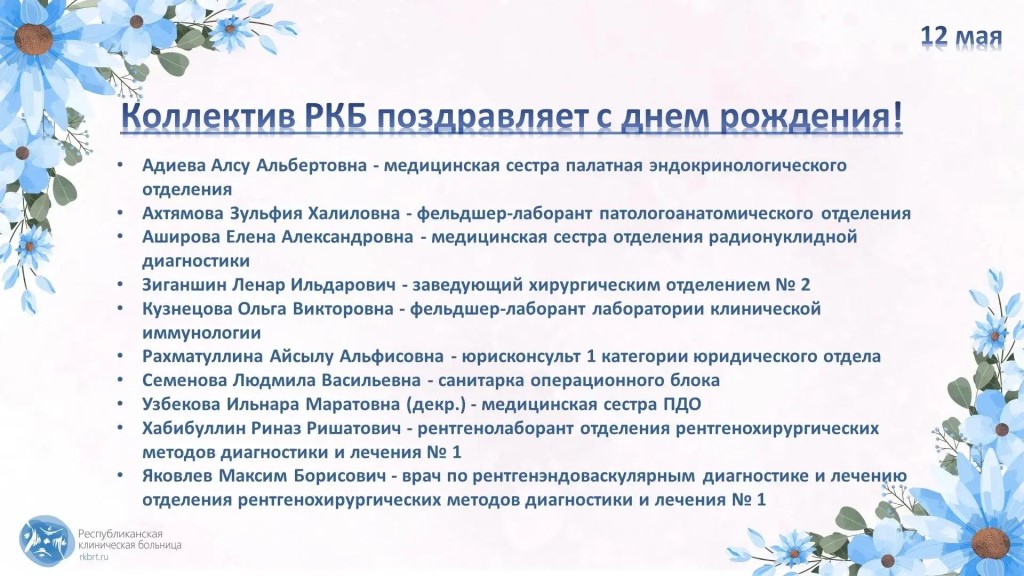 12 мая

Коллектив РКБ поздравляет с днем рождения!

• Адиева Алсу Альбертовна - медицинская сестра палатная эндокринологического отделения
• Ахтямова Зульфия Халиловна - фельдшер-лаборант патологоанатомического отделения
• Аширова Елена Александровна - медицинская сестра отделения радионуклидной диагностики
• Зиганшин Ленар Ильдарович - заведующий хирургическим отделением № 2
• Кузнецова Ольга Викторовна - фельдшер-лаборант лаборатории клинической иммунологии
• Рахматуллина Айсылу Альфисовна - юрисконсульт 1 категории юридического отдела
• Семенова Людмила Васильевна - санитарка операционного блока
• Узбекова Ильнара Маратовна (декр.) - медицинская сестра ПДО
• Хабибуллин Риназ Ришатович - рентгенолаборант отделения рентгенохирургических методов диагностики и лечения № 1
• Яковлев Максим Борисович - врач по рентгенэндоваскулярным диагностике и лечению отделения рентгенохирургических методов диагностики и лечения № 1

Республиканская клиническая больница
rkbrt.ru